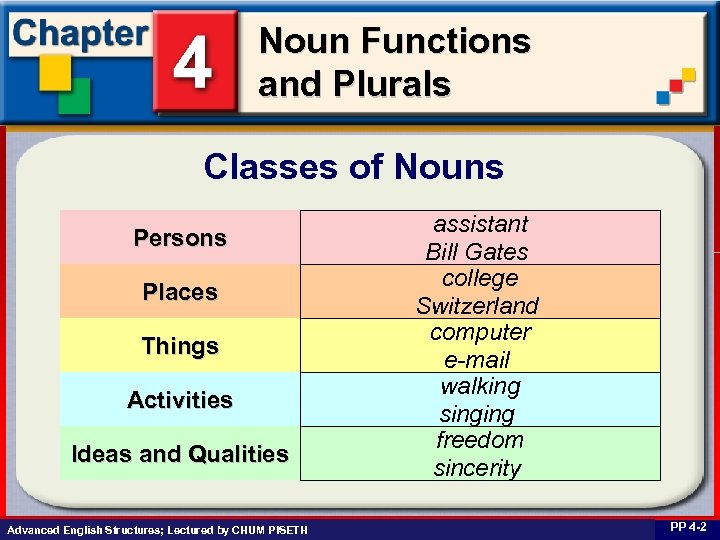 Chapter 4 Noun Functions and Plurals

Classes of Nouns

| Persons | assistant Bill Gates |
|---|---|
| Places | college Switzerland |
| Things | computer e-mail |
| Activities | walking singing |
| Ideas and Qualities | freedom sincerity |

Advanced English Structures; Lectured by CHUM PISETH

PP 4-2